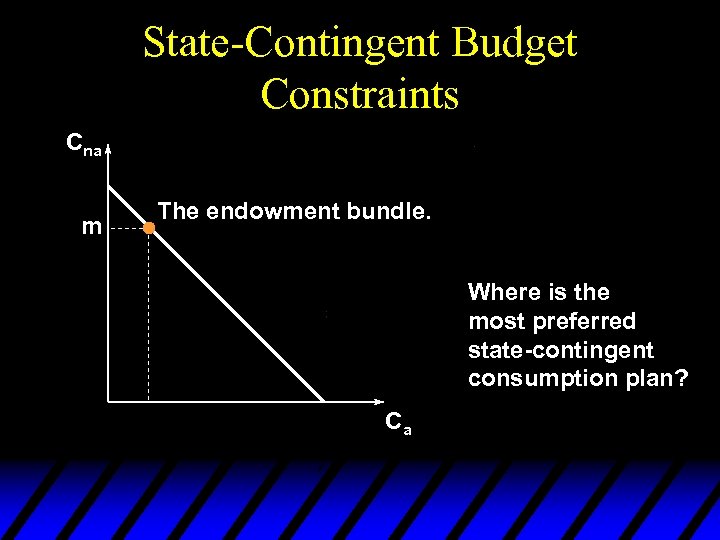 State-Contingent Budget Constraints

$C_{na}$

m

The endowment bundle.

Where is the most preferred state-contingent consumption plan?

$C_a$